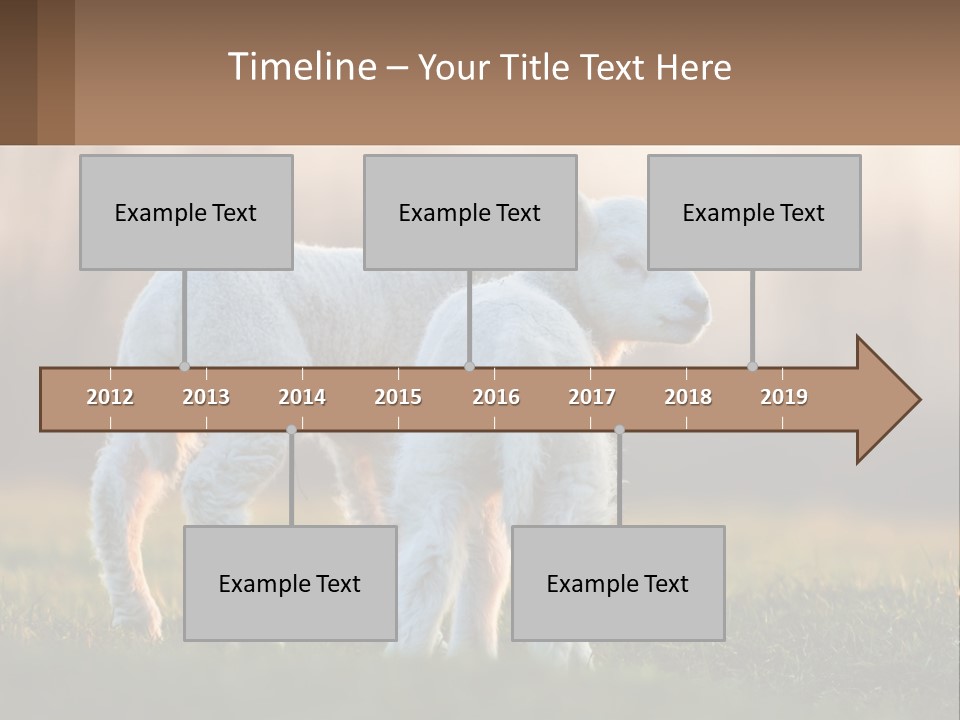 Timeline – Your Title Text Here

Example Text

Example Text

Example Text

2012 2013 2014 2015 2016 2017 2018 2019

Example Text

Example Text